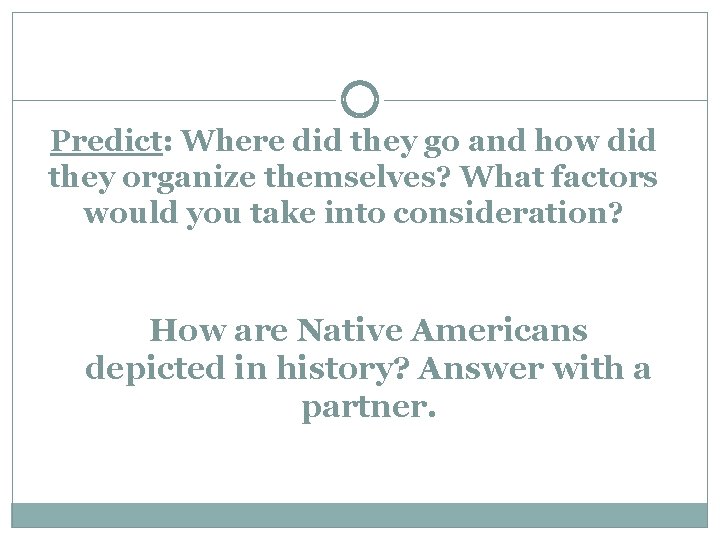 Predict: Where did they go and how did they organize themselves? What factors would you take into consideration?

How are Native Americans depicted in history? Answer with a partner.